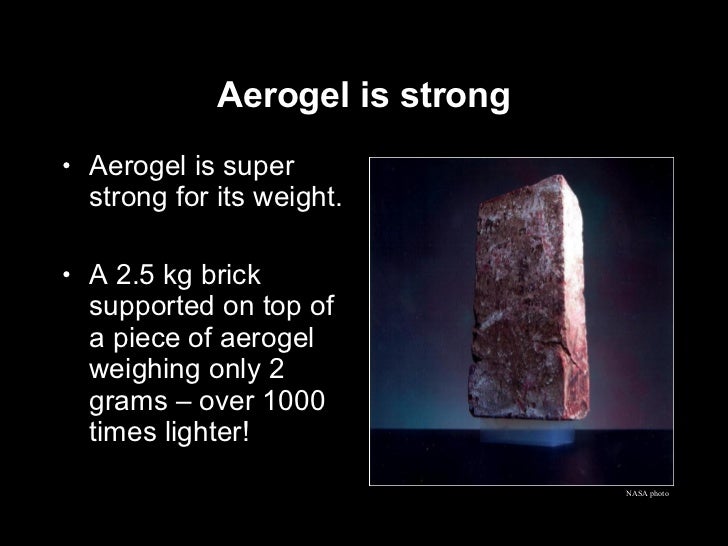 Aerogel is strong

• Aerogel is super strong for its weight.

• A 2.5 kg brick supported on top of a piece of aerogel weighing only 2 grams – over 1000 times lighter!

NASA photo